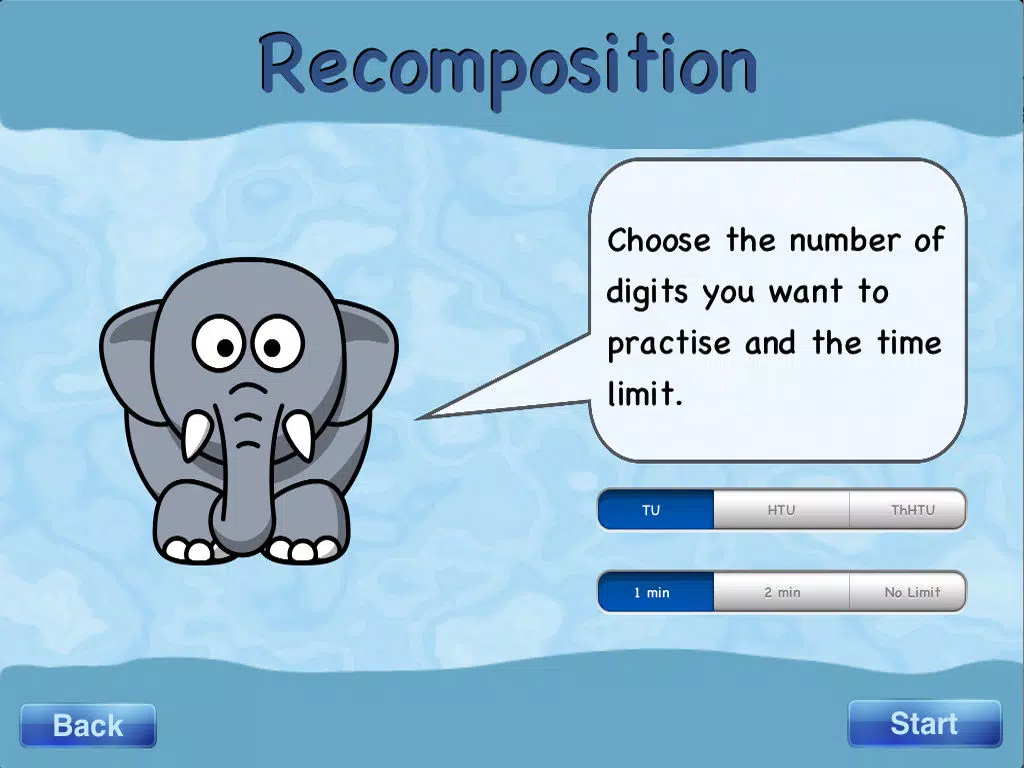 Recomposition

Choose the number of digits you want to practise and the time limit.

TU
HTU
ThHTU

1 min
2 min
No Limit

Back

Start